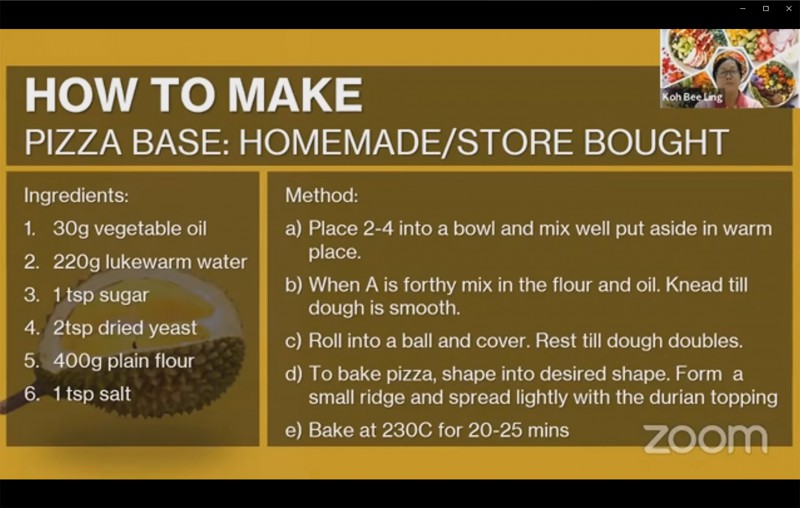 Koh Bee Ling

HOW TO MAKE
PIZZA BASE: HOMEMADE/STORE BOUGHT

Ingredients:
1. 30g vegetable oil
2. 220g lukewarm water
3. 1 tsp sugar
4. 2tsp dried yeast
5. 400g plain flour
6. 1 tsp salt

Method:
a) Place 2-4 into a bowl and mix well put aside in warm place.
b) When A is forthy mix in the flour and oil. Knead till dough is smooth.
c) Roll into a ball and cover. Rest till dough doubles.
d) To bake pizza, shape into desired shape. Form a small ridge and spread lightly with the durian topping
e) Bake at 230C for 20-25 mins

zoom